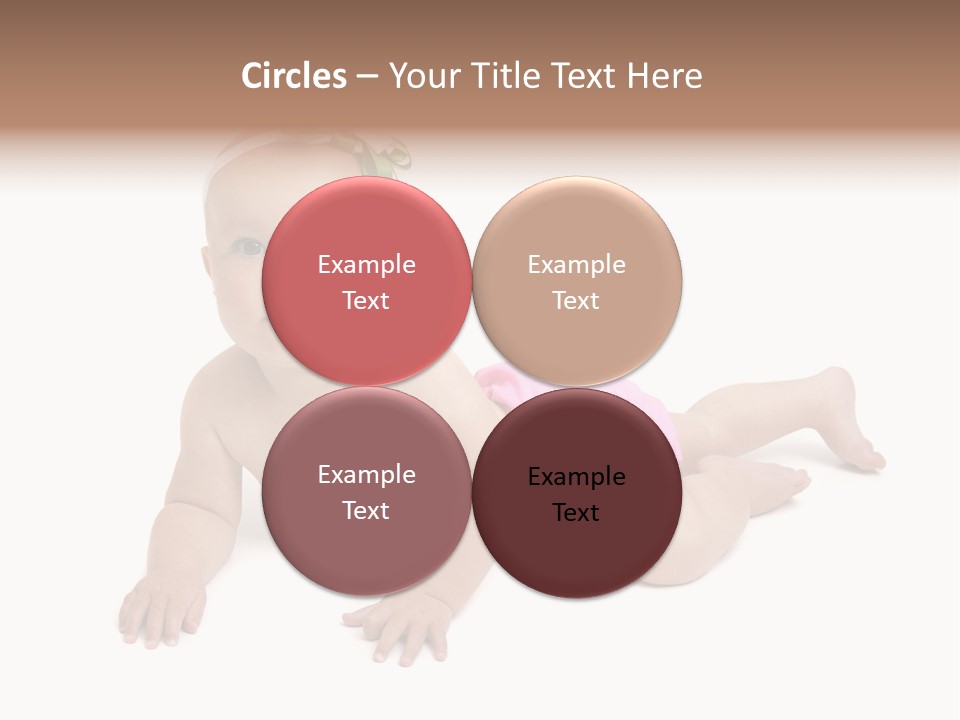 Circles – Your Title Text Here

Example Text

Example Text

Example Text

Example Text